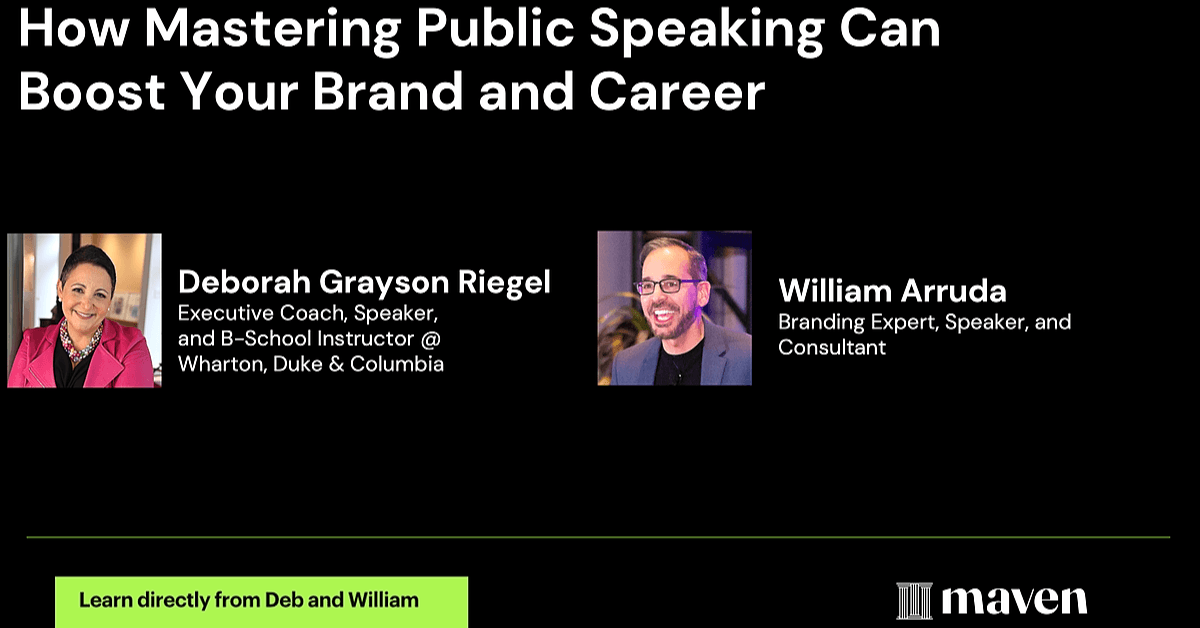 How Mastering Public Speaking Can Boost Your Brand and Career

Deborah Grayson Riegel
Executive Coach, Speaker, and B-School Instructor @ Wharton, Duke & Columbia

William Arruda
Branding Expert, Speaker, and Consultant

Learn directly from Deb and William

maven